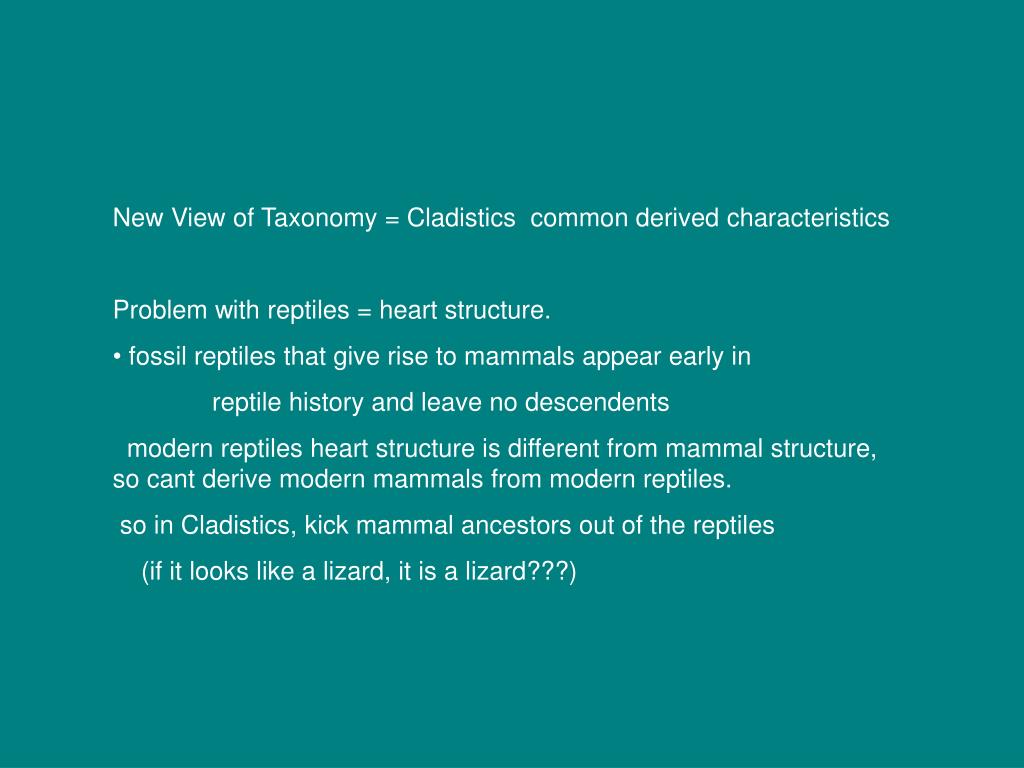 New View of Taxonomy = Cladistics common derived characteristics

Problem with reptiles = heart structure.

• fossil reptiles that give rise to mammals appear early in reptile history and leave no descendents

modern reptiles heart structure is different from mammal structure, so cant derive modern mammals from modern reptiles.

so in Cladistics, kick mammal ancestors out of the reptiles

(if it looks like a lizard, it is a lizard???)